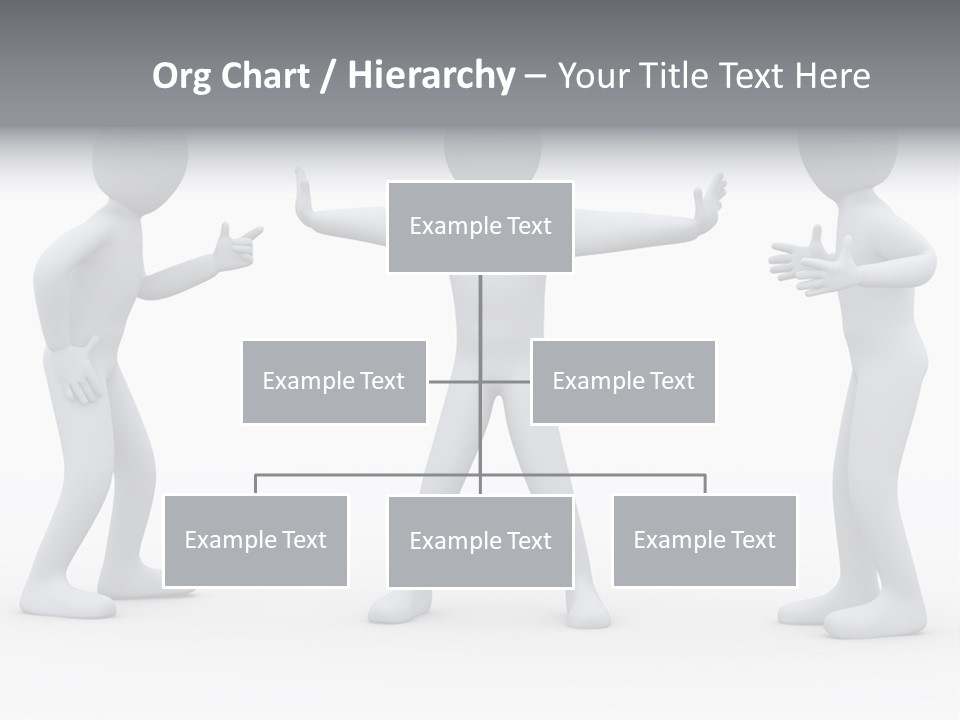 Org Chart / Hierarchy – Your Title Text Here

Example Text

Example Text

Example Text

Example Text

Example Text

Example Text